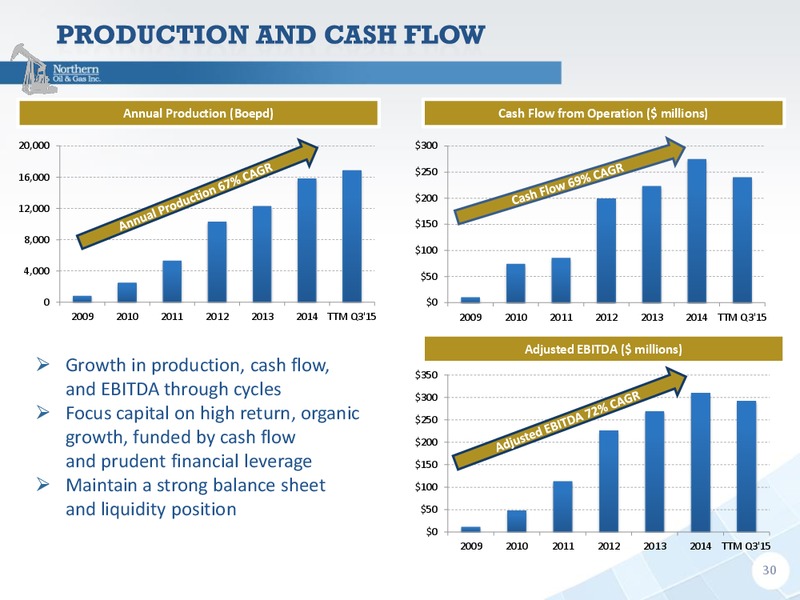 PRODUCTION AND CASH FLOW

Northern Oil & Gas Inc.

Annual Production (Boepd)

20,000
16,000
12,000
8,000
4,000
0

Annual Production 67% CAGR

2009 2010 2011 2012 2013 2014 TTM Q3'15

Cash Flow from Operation ($ millions)

$300
$250
$200
$150
$100
$50
$0

Cash Flow 69% CAGR

2009 2010 2011 2012 2013 2014 TTM Q3'15

➢ Growth in production, cash flow, and EBITDA through cycles
➢ Focus capital on high return, organic growth, funded by cash flow and prudent financial leverage
➢ Maintain a strong balance sheet and liquidity position

Adjusted EBITDA ($ millions)

$350
$300
$250
$200
$150
$100
$50
$0

Adjusted EBITDA 72% CAGR

2009 2010 2011 2012 2013 2014 TTM Q3'15

30